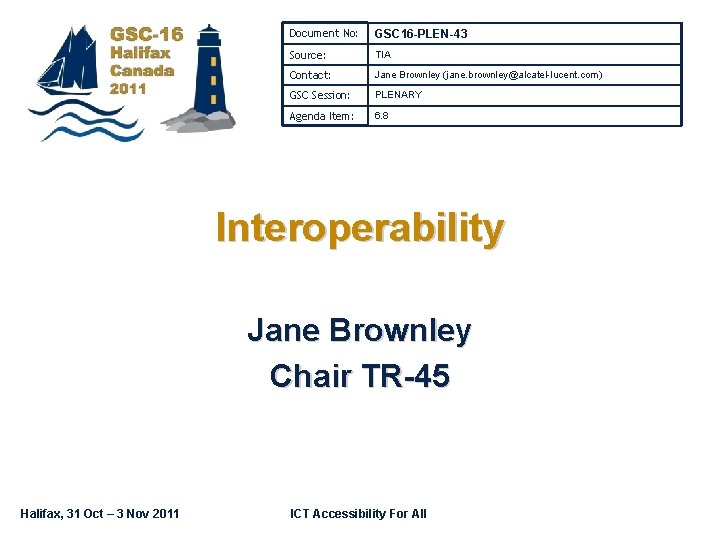 GSC-16
Halifax
Canada
2011

| Document No: | GSC16-PLEN-43 |
|---|---|
| Source: | TIA |
| Contact: | Jane Brownley (jane.brownley@alcatel-lucent.com) |
| GSC Session: | PLENARY |
| Agenda Item: | 6.8 |

Interoperability

Jane Brownley
Chair TR-45

Halifax, 31 Oct – 3 Nov 2011

ICT Accessibility For All